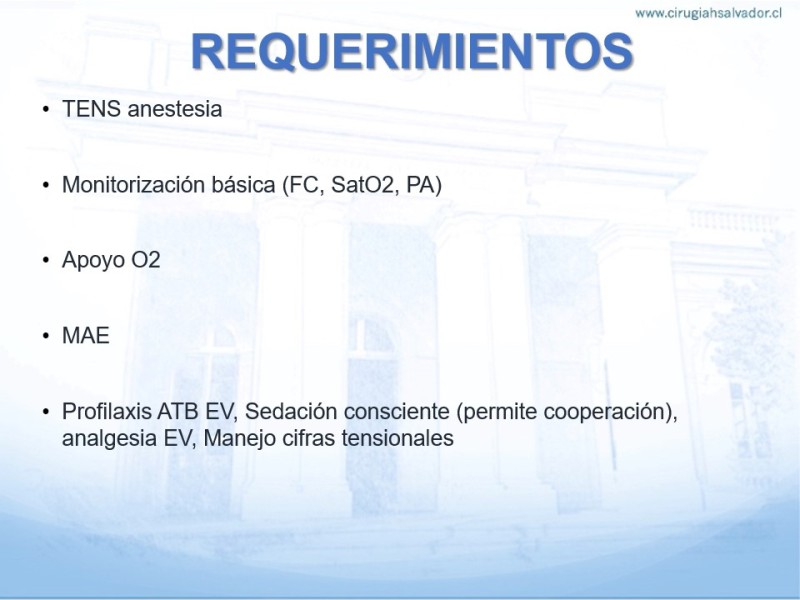 www.cirugiahsalvador.cl

REQUERIMIENTOS

• TENS anestesia

• Monitorización básica (FC, SatO2, PA)

• Apoyo O2

• MAE

• Profilaxis ATB EV, Sedación consciente (permite cooperación), analgesia EV, Manejo cifras tensionales